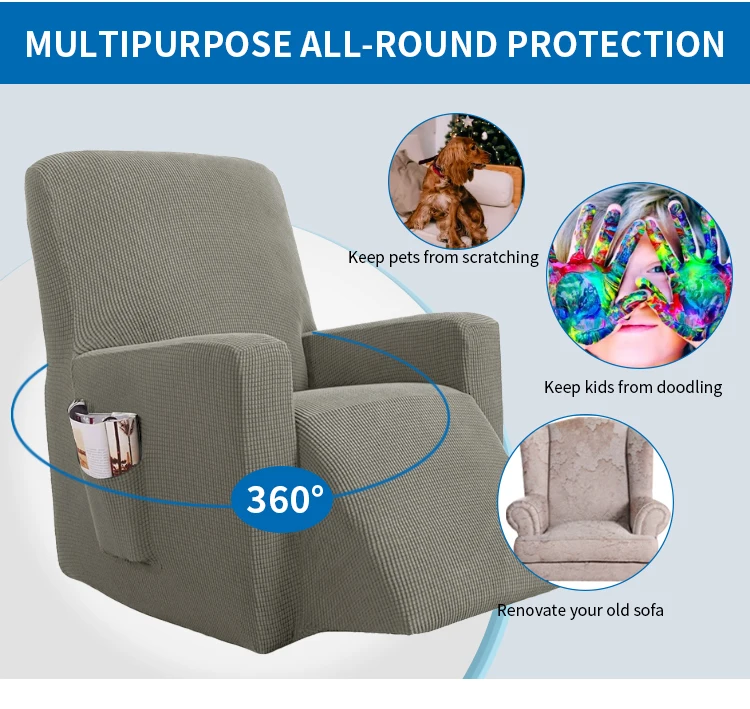 MULTIPURPOSE ALL-ROUND PROTECTION

Keep pets from scratching

Keep kids from doodling

360°

Renovate your old sofa